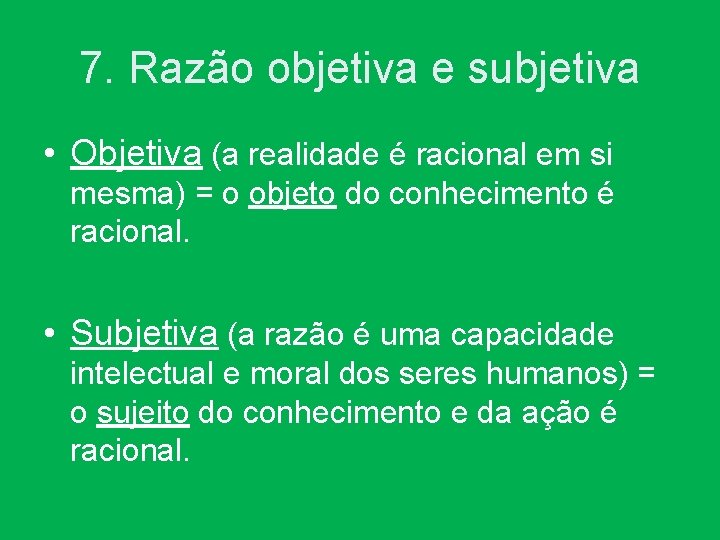 7. Razão objetiva e subjetiva

• Objetiva (a realidade é racional em si mesma) = o objeto do conhecimento é racional.

• Subjetiva (a razão é uma capacidade intelectual e moral dos seres humanos) = o sujeito do conhecimento e da ação é racional.